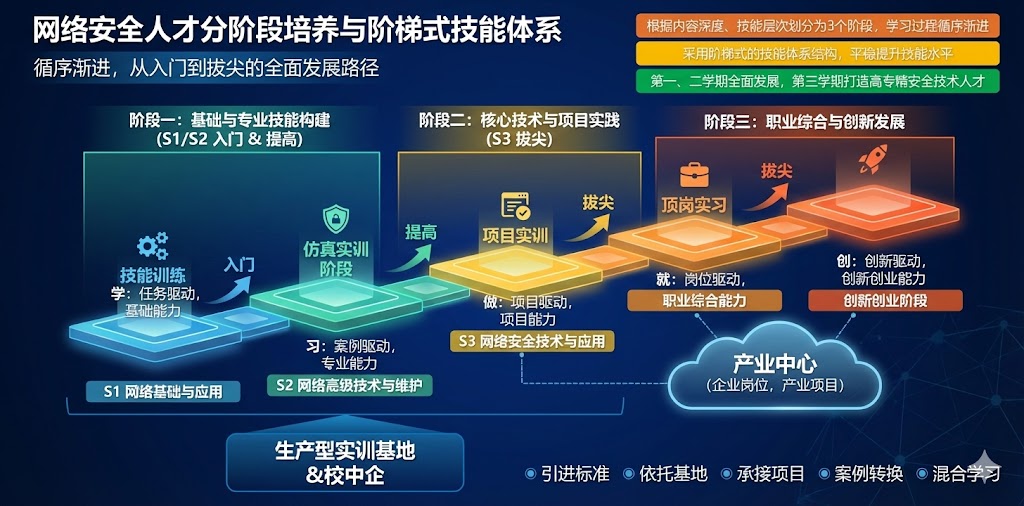 网络安全人才分阶段培养与阶梯式技能体系

循序渐进，从入门到拔尖的全面发展路径

根据内容深度、技能层次划分为3个阶段，学习过程循序渐进

采用阶梯式的技能体系结构，平稳提升技能水平

第一、二学期全面发展，第三学期打造高专精安全技术人才

阶段一：基础与专业技能构建
(S1/S2 入门 & 提高)

阶段二：核心技术与项目实践
(S3 拔尖)

阶段三：职业综合与创新发展

技能训练

学：任务驱动，基础能力

入门

仿真实训阶段

习：案例驱动，专业能力

提高

项目实训

做：项目驱动，项目能力

拔尖

顶岗实习

就：岗位驱动，

职业综合能力

拔尖

创：创新驱动，创新创业能力

创新创业阶段

S1 网络基础与应用

S2 网络高级技术与维护

S3 网络安全技术与应用

产业中心
(企业岗位，产业项目)

生产型实训基地
&校中企

引进标准 依托基地 承接项目 案例转换 混合学习